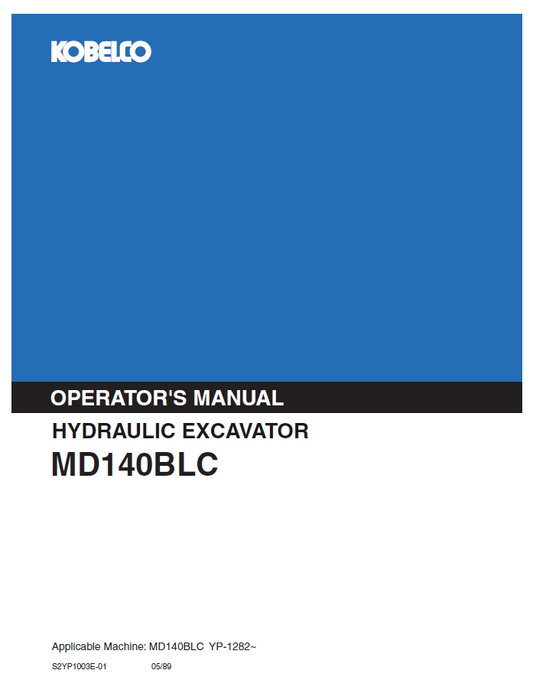 KOBELCO

OPERATOR'S MANUAL

HYDRAULIC EXCAVATOR

MD140BLC

Applicable Machine: MD140BLC YP-1282~

S2YP1003E-01 05/89